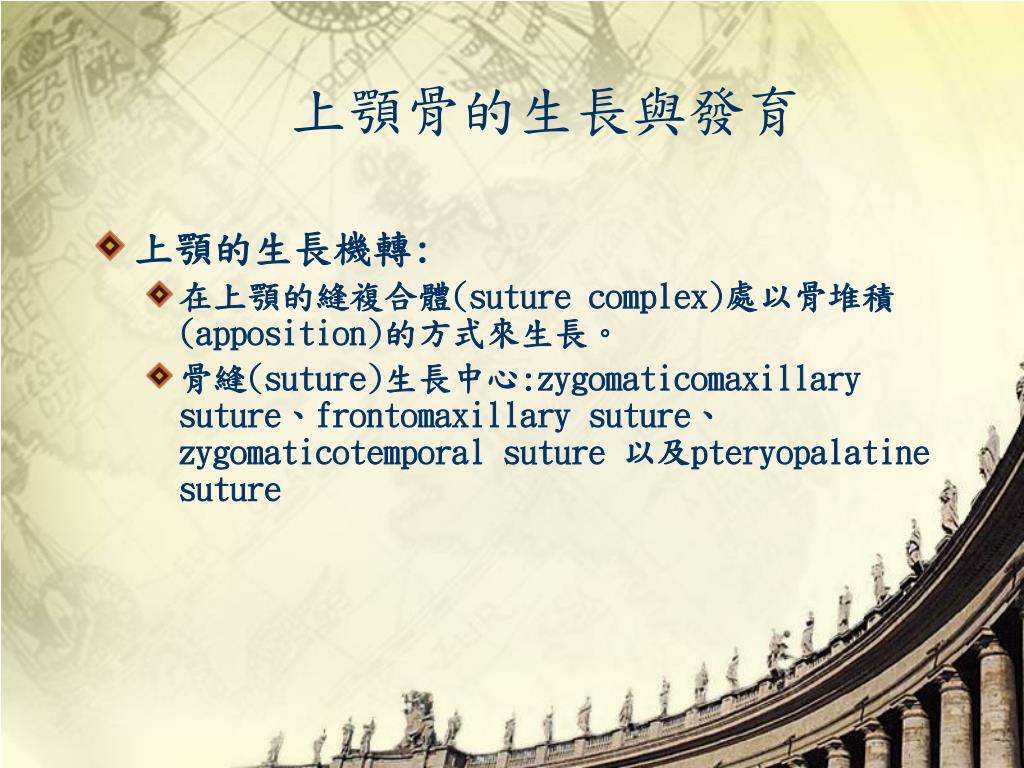 上顎骨的生長與發育

上顎的生長機轉:

在上顎的縫複合體(suture complex)處以骨堆積(apposition)的方式來生長。

骨縫(suture)生長中心:zygomaticomaxillary suture、frontomaxillary suture、zygomaticotemporal suture 以及pteryopalatine suture